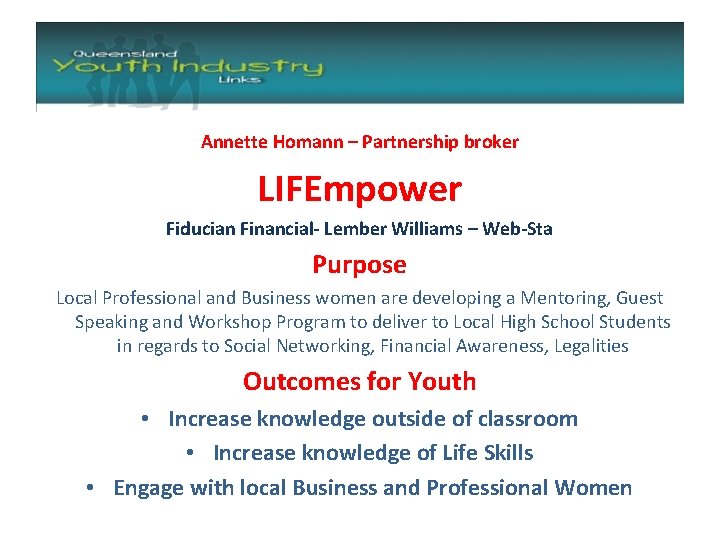 Queensland
Youth Industry
Links

Annette Homann – Partnership broker

LIFEmpower

Fiducian Financial- Lember Williams – Web-Sta

Purpose

Local Professional and Business women are developing a Mentoring, Guest Speaking and Workshop Program to deliver to Local High School Students in regards to Social Networking, Financial Awareness, Legalities

Outcomes for Youth

• Increase knowledge outside of classroom
• Increase knowledge of Life Skills
• Engage with local Business and Professional Women